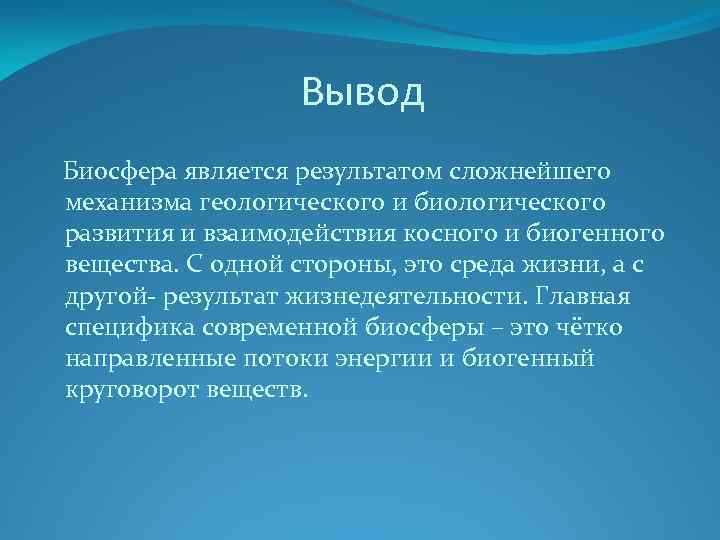 Вывод

Биосфера является результатом сложнейшего механизма геологического и биологического развития и взаимодействия косного и биогенного вещества. С одной стороны, это среда жизни, а с другой- результат жизнедеятельности. Главная специфика современной биосферы – это чётко направленные потоки энергии и биогенный круговорот веществ.